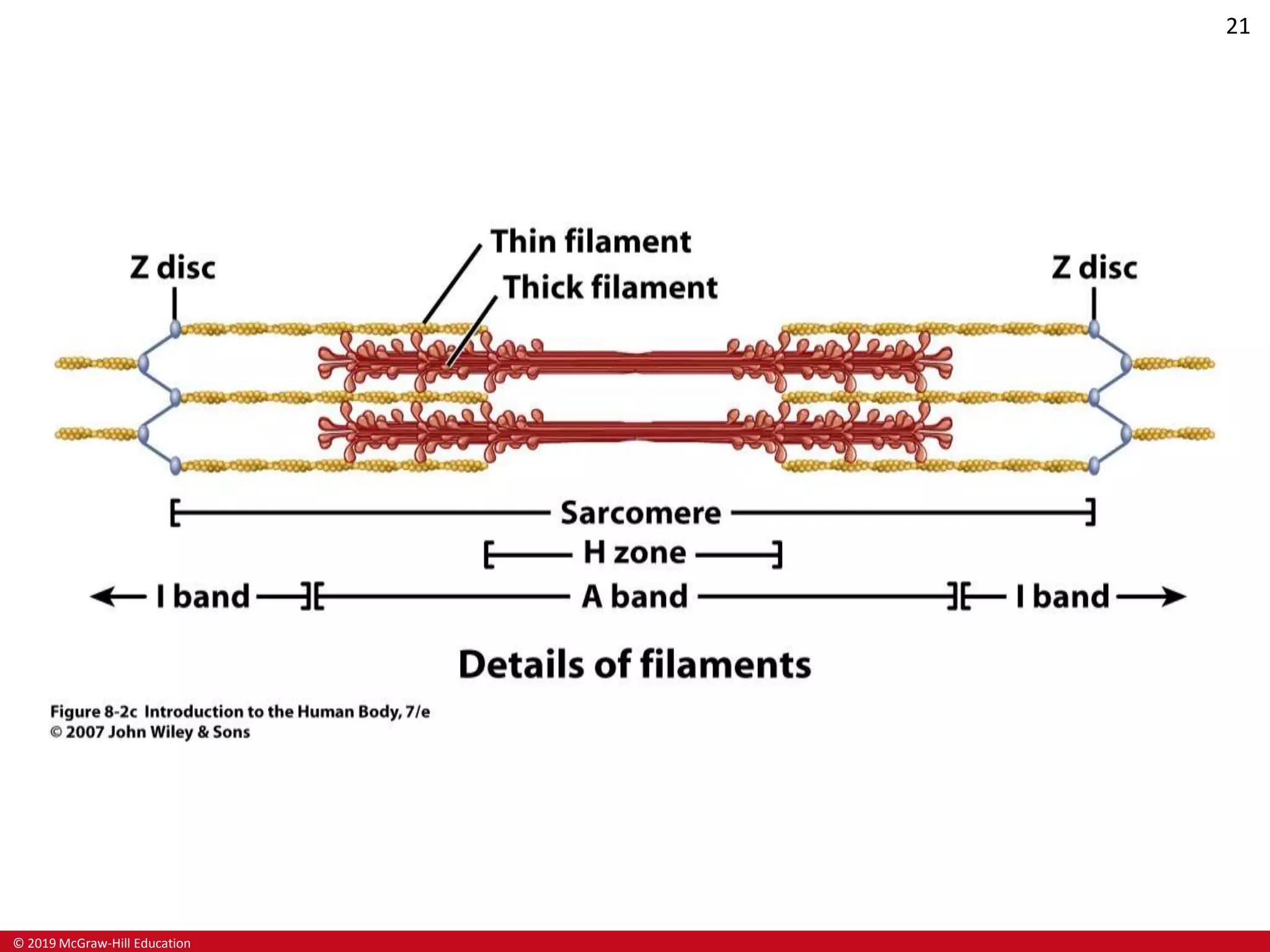 21

Thin filament

Z disc

Thick filament

Z disc

Sarcomere

H zone

I band

A band

I band

Details of filaments

Figure 8-2c Introduction to the Human Body, 7/e
© 2007 John Wiley & Sons

© 2019 McGraw-Hill Education